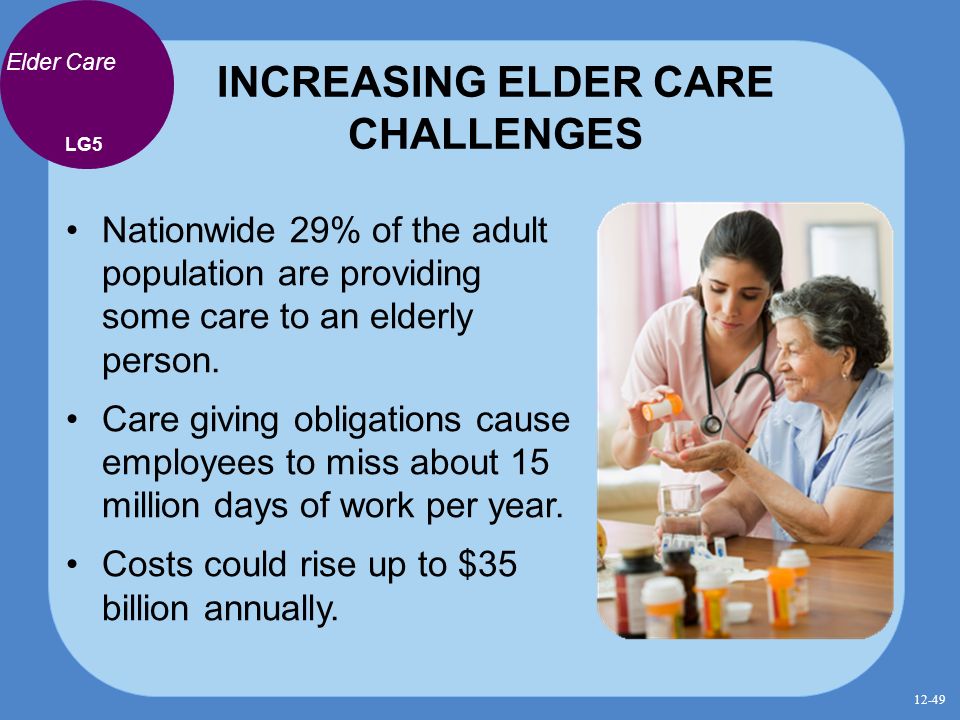 Elder Care

LG5

INCREASING ELDER CARE CHALLENGES

• Nationwide 29% of the adult population are providing some care to an elderly person.

• Care giving obligations cause employees to miss about 15 million days of work per year.

• Costs could rise up to \$35 billion annually.

12-49